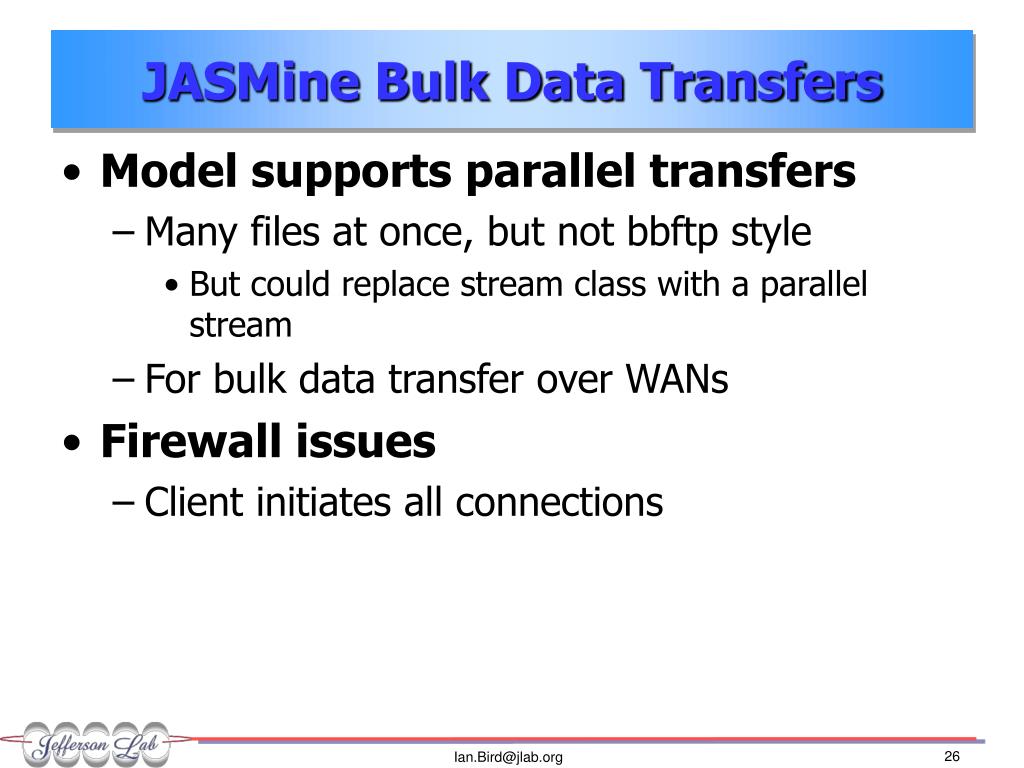 JASMine Bulk Data Transfers

• Model supports parallel transfers
– Many files at once, but not bbftp style
• But could replace stream class with a parallel stream
– For bulk data transfer over WANs
• Firewall issues
– Client initiates all connections

Jefferson Lab

Ian.Bird@jlab.org

26